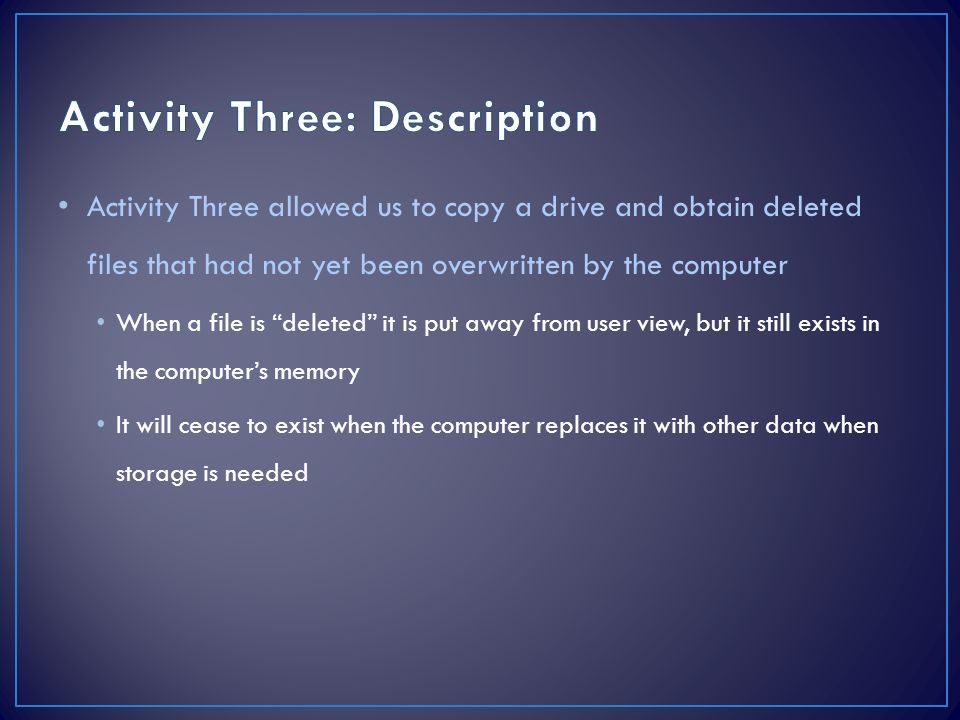 Activity Three: Description

• Activity Three allowed us to copy a drive and obtain deleted files that had not yet been overwritten by the computer

• When a file is “deleted” it is put away from user view, but it still exists in the computer’s memory

• It will cease to exist when the computer replaces it with other data when storage is needed